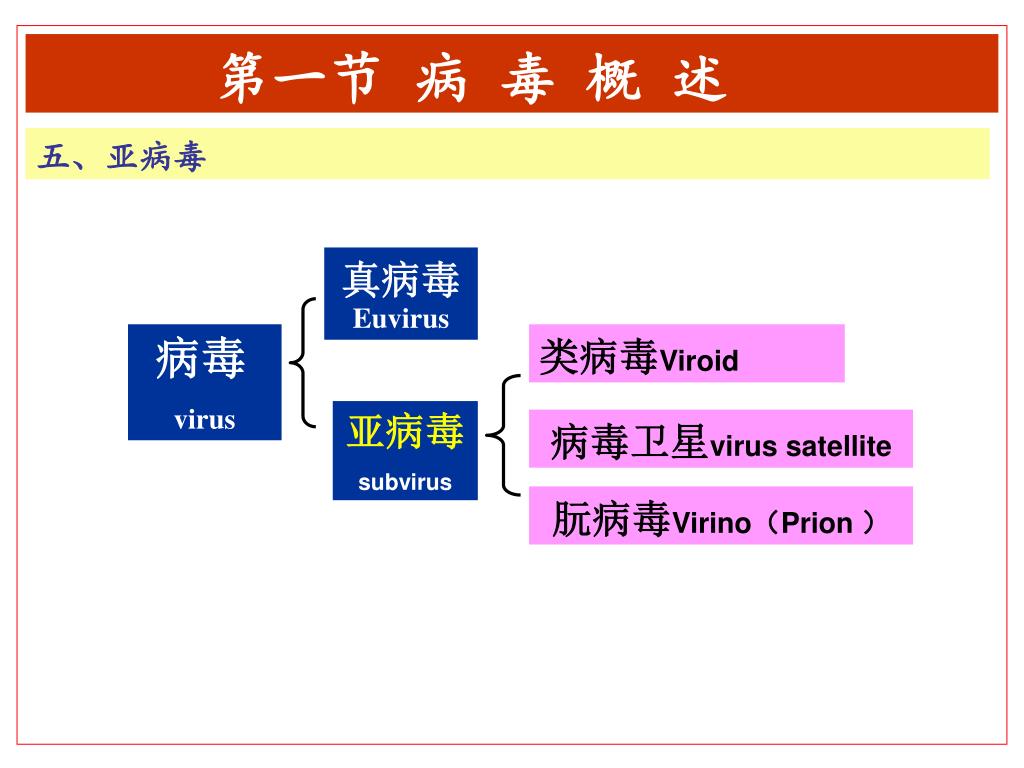 第一节 病 毒 概 述

五、亚病毒

病毒
virus

真病毒
Euvirus

亚病毒
subvirus

类病毒Viroid

病毒卫星virus satellite

朊病毒Virino（Prion ）